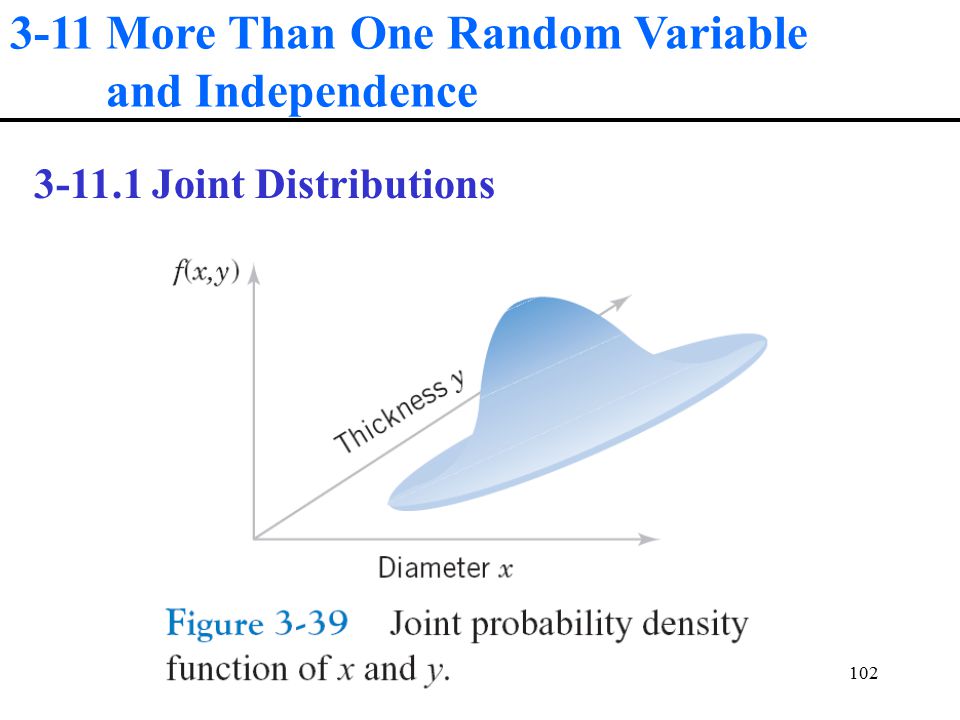 3-11 More Than One Random Variable and Independence

3-11.1 Joint Distributions

$f(x,y)$

Thickness $y$

Diameter $x$

Figure 3-39 Joint probability density function of $x$ and $y$.

102